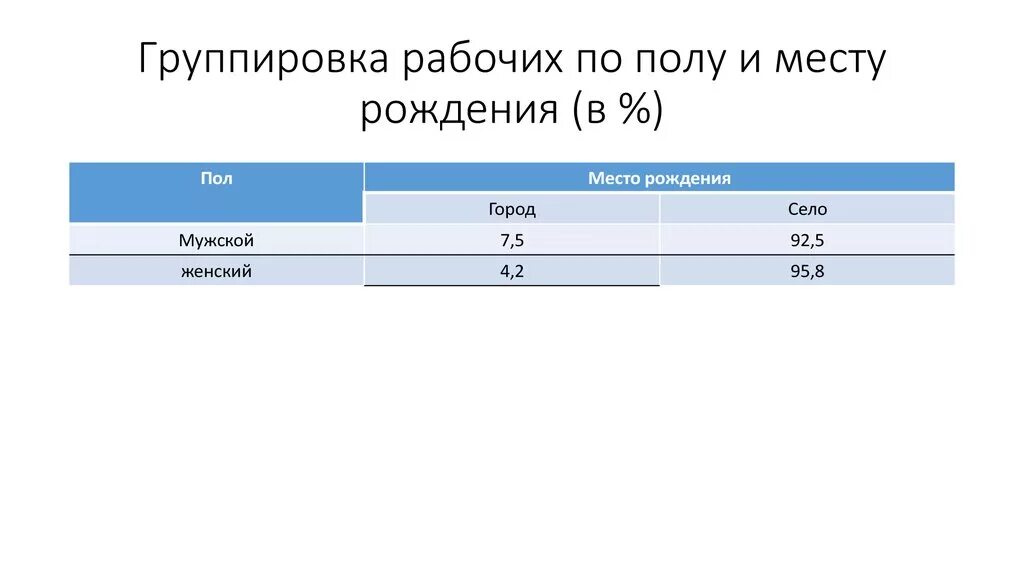 Группировка рабочих по полу и месту рождения (в %)

| Пол | Место рождения | |
|---|---|---|
| | Город | Село |
| Мужской | 7,5 | 92,5 |
| женский | 4,2 | 95,8 |